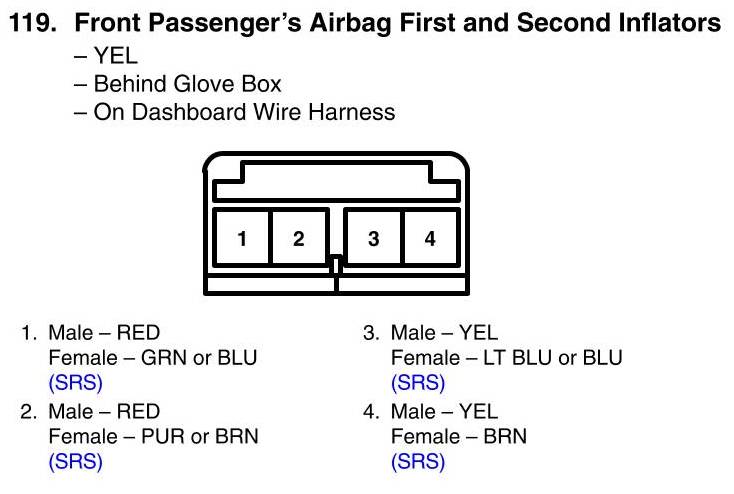 119. Front Passenger's Airbag First and Second Inflators
– YEL
– Behind Glove Box
– On Dashboard Wire Harness

1 2 3 4

1. Male – RED
Female – GRN or BLU
(SRS)
2. Male – RED
Female – PUR or BRN
(SRS)

3. Male – YEL
Female – LT BLU or BLU
(SRS)
4. Male – YEL
Female – BRN
(SRS)